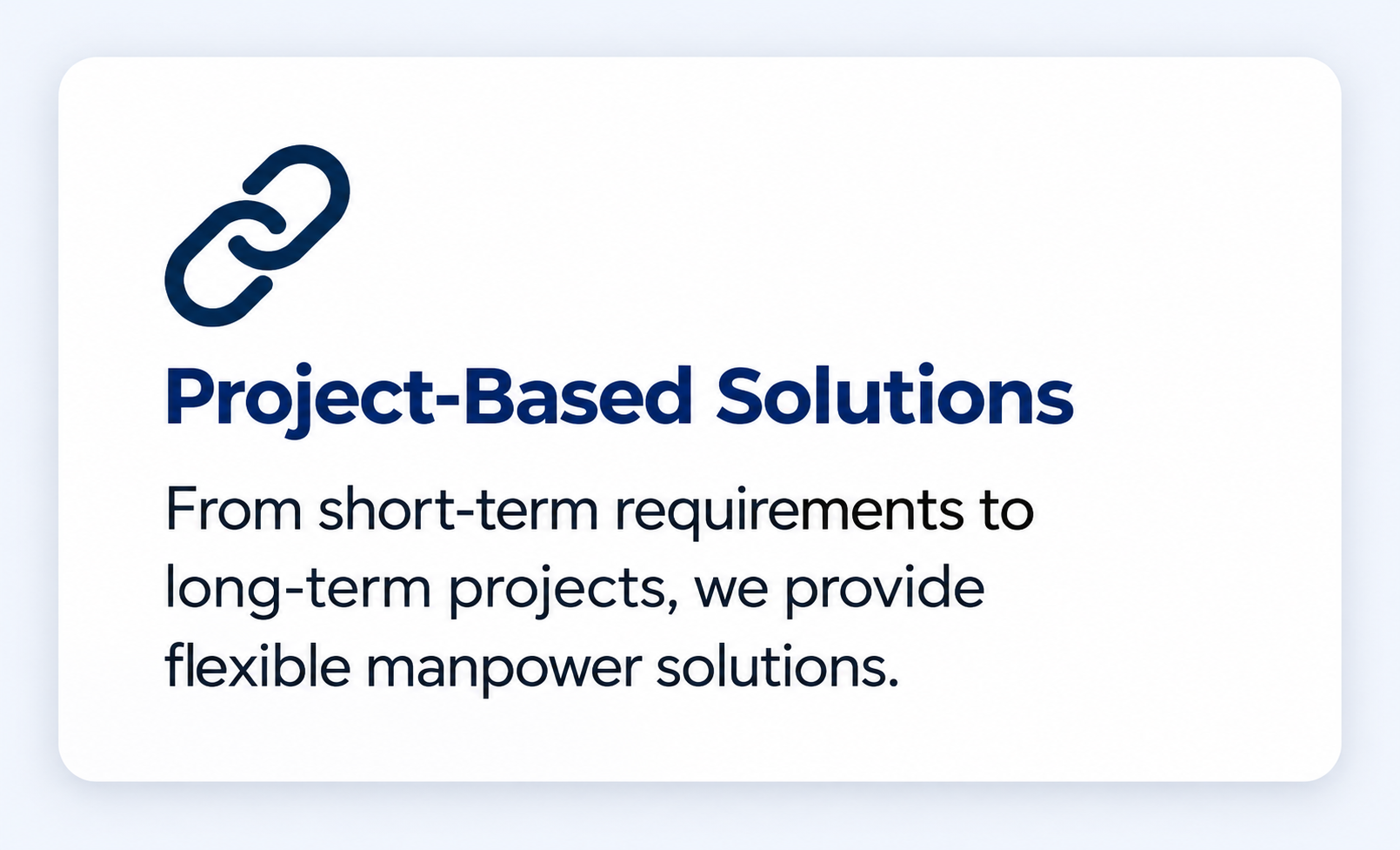 Project-Based Solutions

From short-term requirements to long-term projects, we provide flexible manpower solutions.